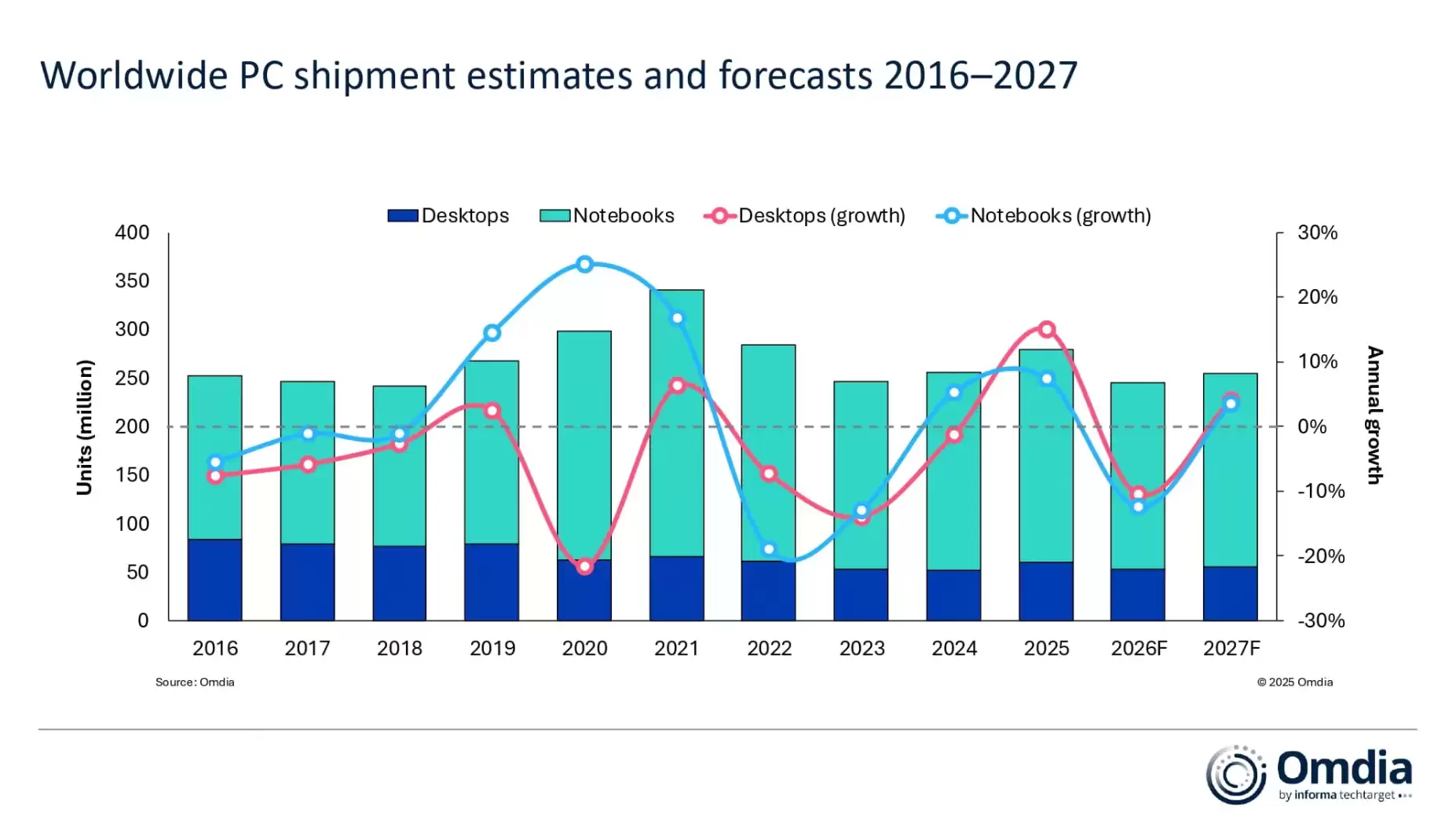 Worldwide PC shipment estimates and forecasts 2016–2027

Desktops Notebooks Desktops (growth) Notebooks (growth)

Units (million)

400
350
300
250
200
150
100
50
0

30%
20%
10%
0%
-10%
-20%
-30%

Annual growth

2016 2017 2018 2019 2020 2021 2022 2023 2024 2025 2026F 2027F

Source: Omdia

© 2025 Omdia

Omdia
by informa techtarget